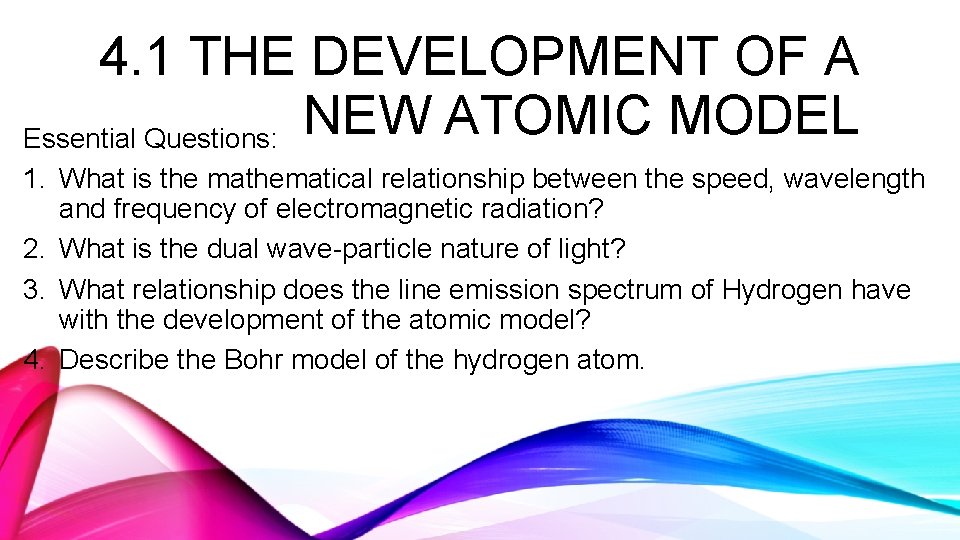 4.1 THE DEVELOPMENT OF A NEW ATOMIC MODEL

Essential Questions:

1. What is the mathematical relationship between the speed, wavelength and frequency of electromagnetic radiation?
2. What is the dual wave-particle nature of light?
3. What relationship does the line emission spectrum of Hydrogen have with the development of the atomic model?
4. Describe the Bohr model of the hydrogen atom.